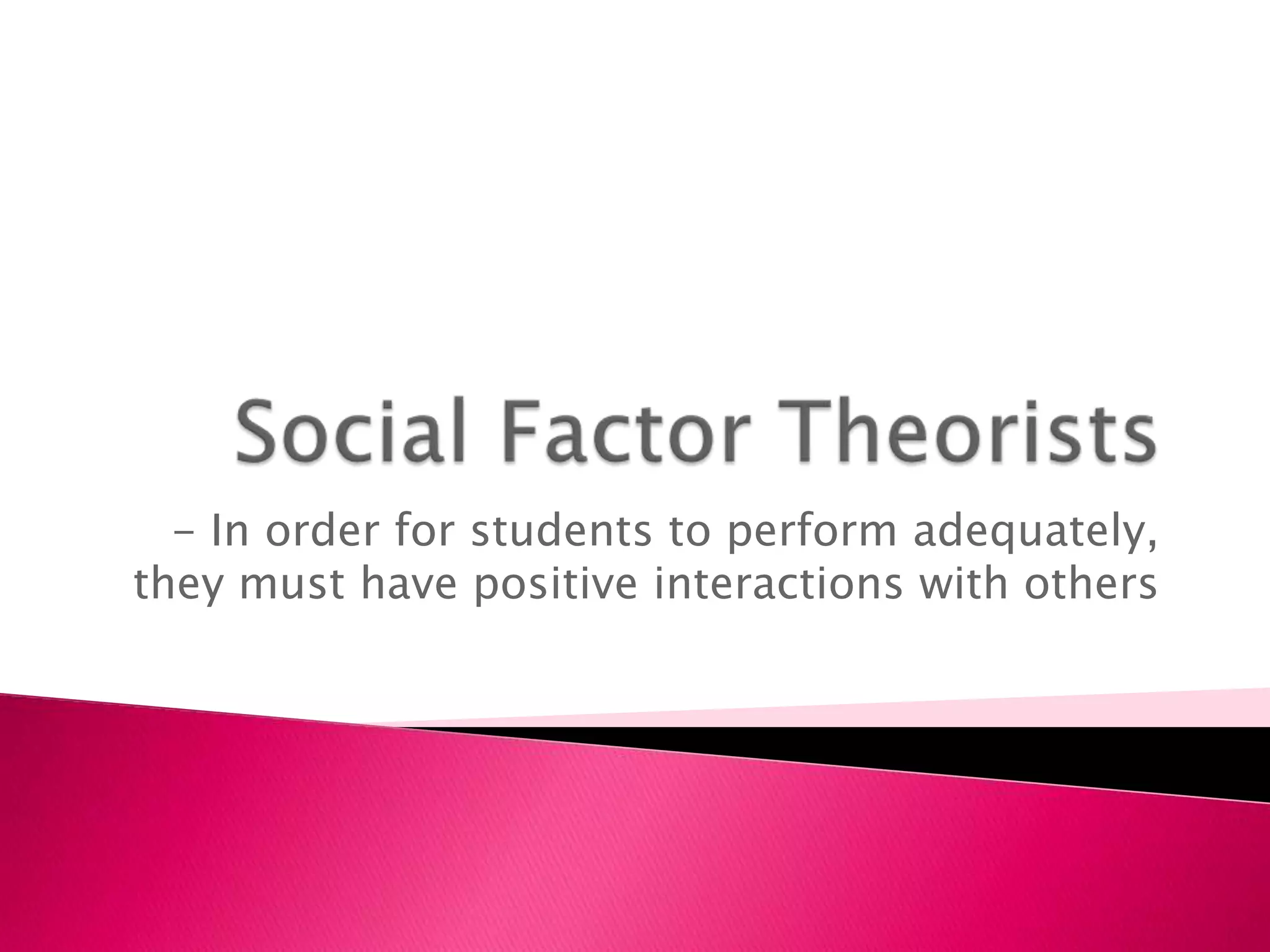 Social Factor Theorists

– In order for students to perform adequately, they must have positive interactions with others